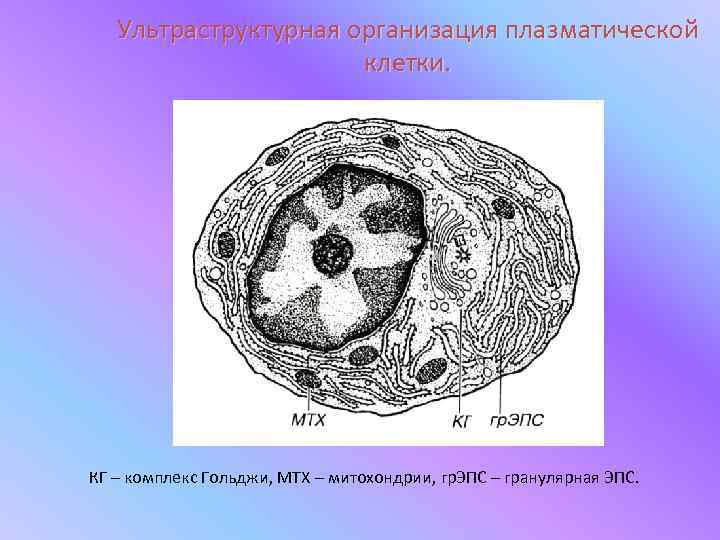 Ультраструктурная организация плазматической клетки.

МТХ
КГ
грЭПС

КГ – комплекс Гольджи, МТХ – митохондрии, грЭПС – гранулярная ЭПС.